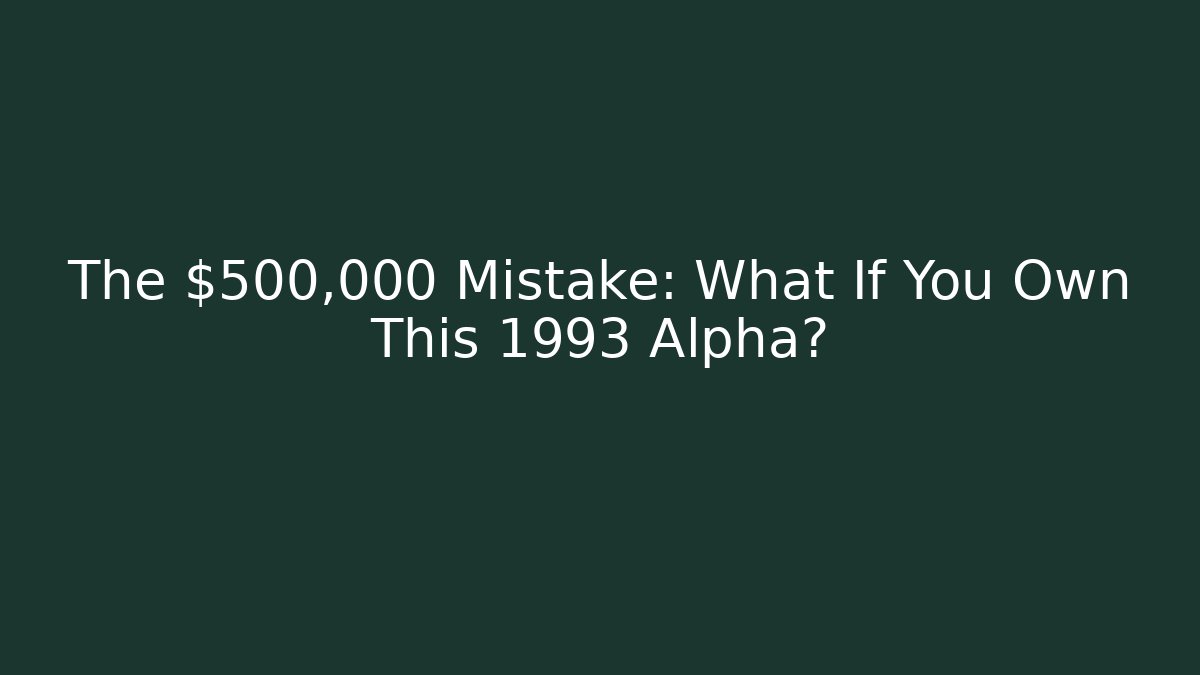 The \$500,000 Mistake: What If You Own This 1993 Alpha?